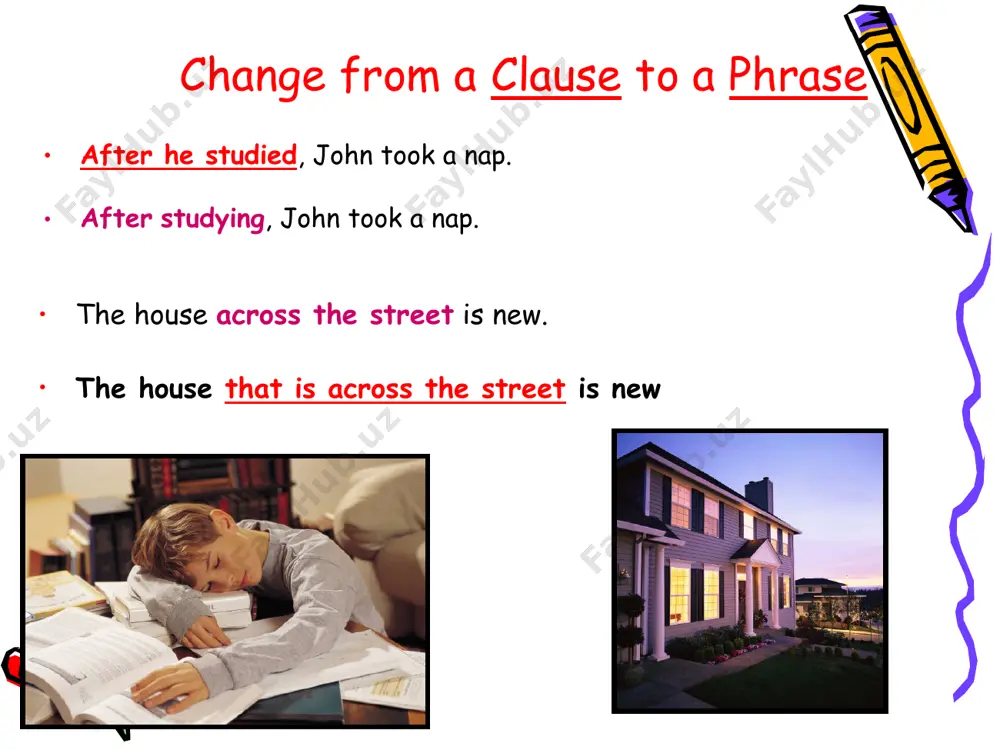 Change from a Clause to a Phrase

• After he studied, John took a nap.

• After studying, John took a nap.

• The house across the street is new.

• The house that is across the street is new

FaylHub.uz